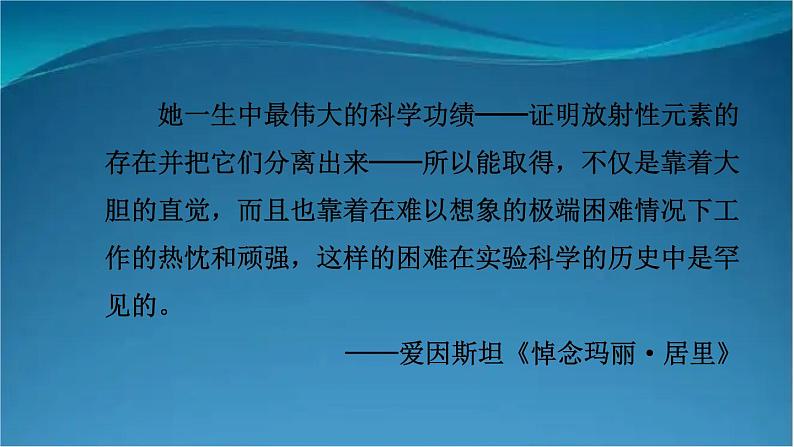 她一生中最伟大的科学功绩——证明放射性元素的存在并把它们分离出来——所以能取得，不仅是靠着大胆的直觉，而且也靠着在难以想象的极端困难情况下工作的热忱和顽强，这样的困难在实验科学的历史中是罕见的。

——爱因斯坦《悼念玛丽·居里》